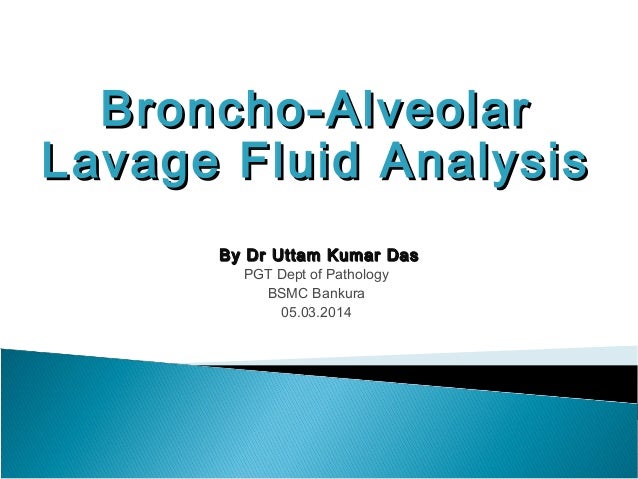 Broncho-Alveolar Lavage Fluid Analysis

By Dr Uttam Kumar Das
PGT Dept of Pathology
BSMC Bankura
05.03.2014